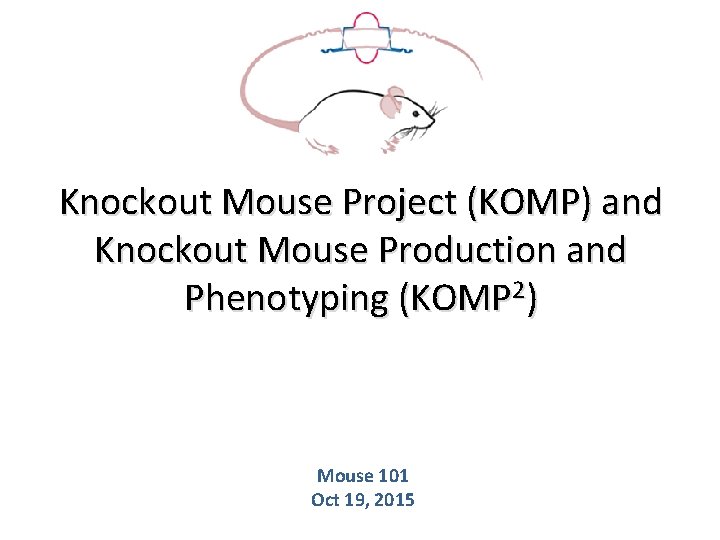 Knockout Mouse Project (KOMP) and Knockout Mouse Production and Phenotyping (KOMP$^2$)

Mouse 101
Oct 19, 2015